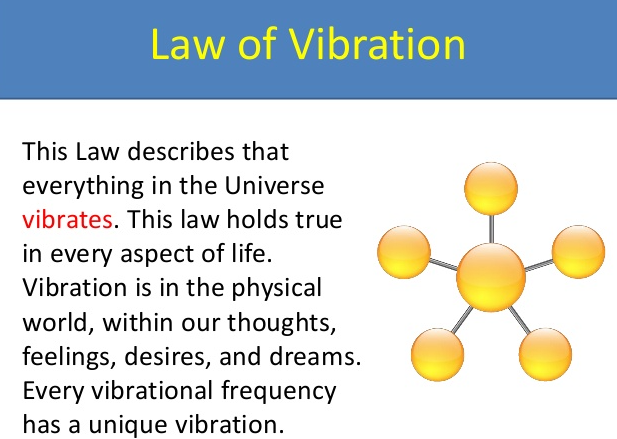 Law of Vibration

This Law describes that everything in the Universe vibrates. This law holds true in every aspect of life. Vibration is in the physical world, within our thoughts, feelings, desires, and dreams. Every vibrational frequency has a unique vibration.